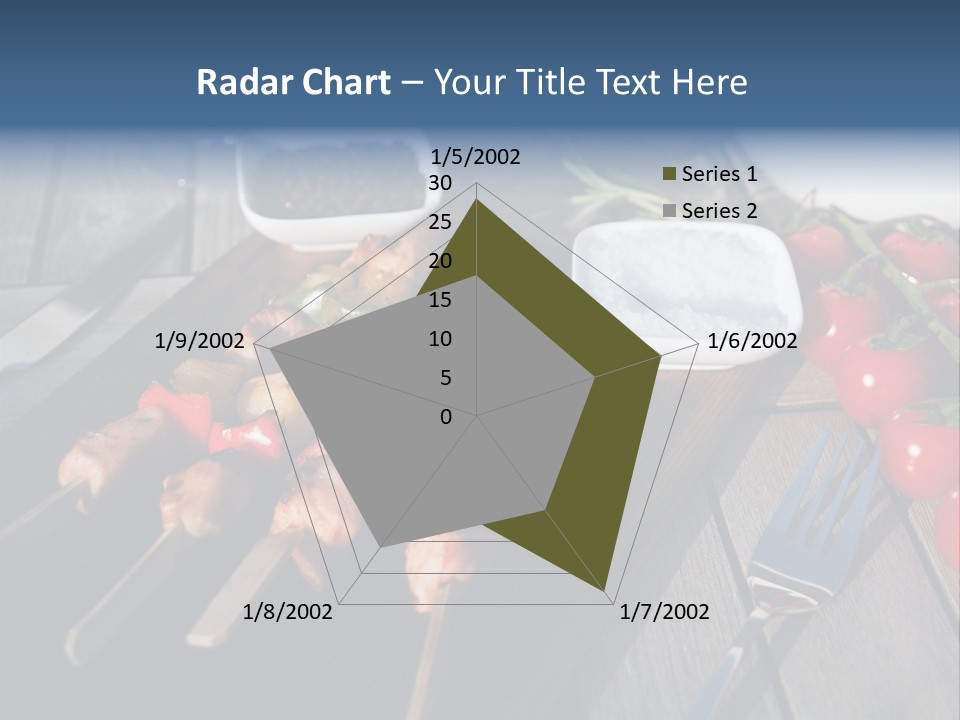 Radar Chart – Your Title Text Here

1/5/2002
30
25
20
15
10
5
0
1/6/2002
1/7/2002
1/8/2002
1/9/2002

Series 1
Series 2